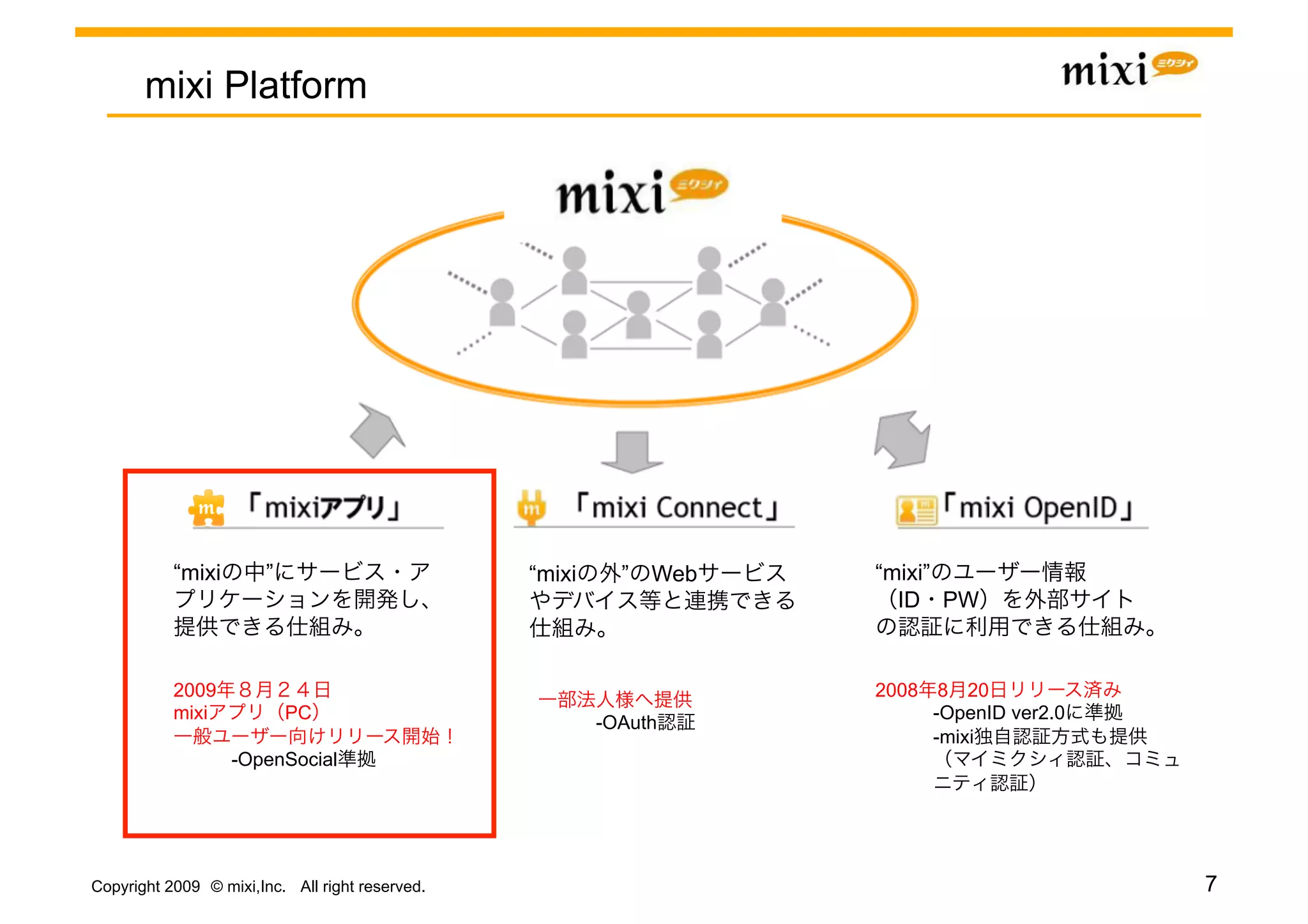 mixi Platform

mixi ミクシィ

mixi ミクシィ

「mixiアプリ」

“mixiの中”にサービス・アプリケーションを開発し、提供できる仕組み。

2009年８月２４日
mixiアプリ（PC）
一般ユーザー向けリリース開始！
-OpenSocial準拠

「mixi Connect」

“mixiの外”のWebサービスやデバイス等と連携できる仕組み。

一部法人様へ提供
-OAuth認証

「mixi OpenID」

“mixi”のユーザー情報（ID・PW）を外部サイトの認証に利用できる仕組み。

2008年8月20日リリース済み
-OpenID ver2.0に準拠
-mixi独自認証方式も提供（マイミクシィ認証、コミュニティ認証）

Copyright 2009 © mixi,Inc. All right reserved.

7